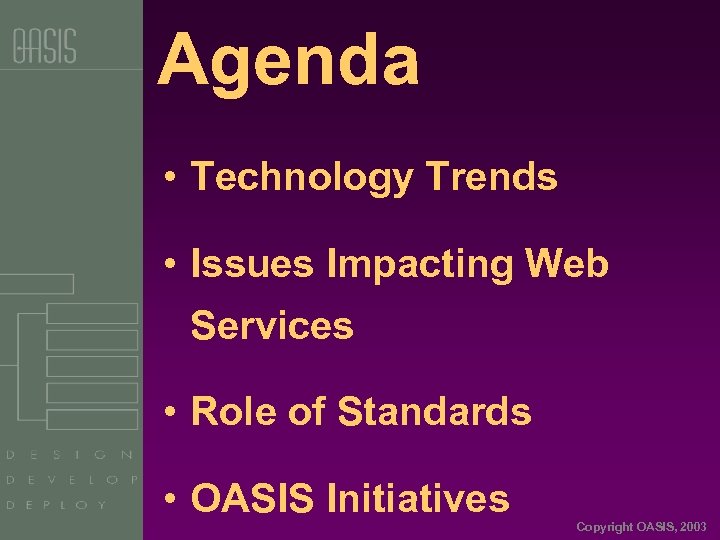 OASIS

Agenda

• Technology Trends

• Issues Impacting Web Services

• Role of Standards

• OASIS Initiatives

DESIGN
DEVELOP
DEPLOY

Copyright OASIS, 2003